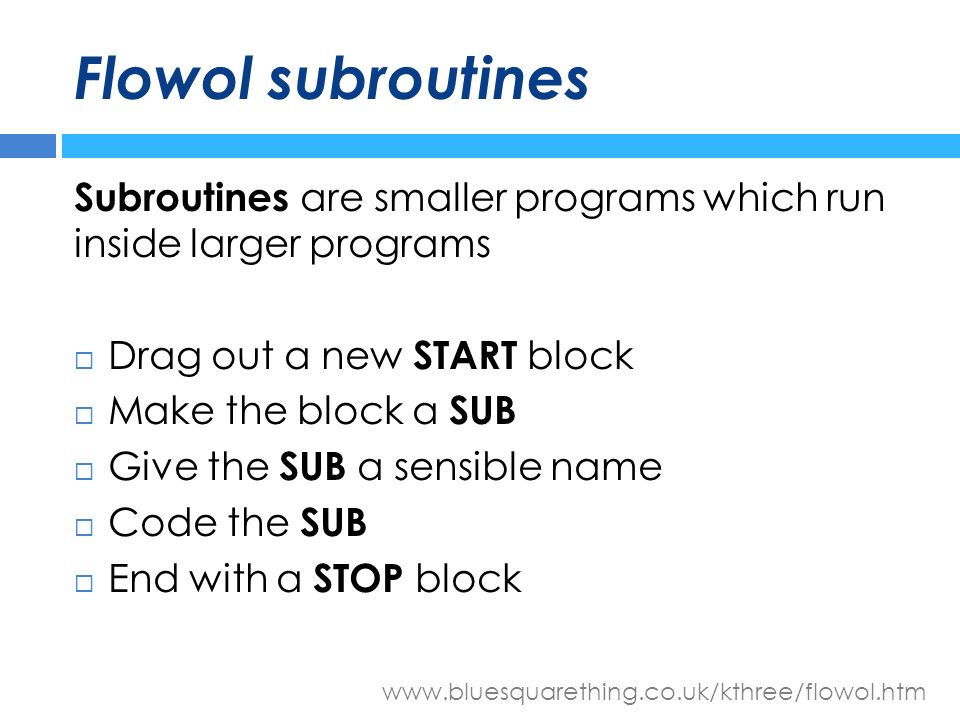 Flowol subroutines

Subroutines are smaller programs which run inside larger programs

□ Drag out a new START block
□ Make the block a SUB
□ Give the SUB a sensible name
□ Code the SUB
□ End with a STOP block

www.bluesquarething.co.uk/kthree/flowol.htm